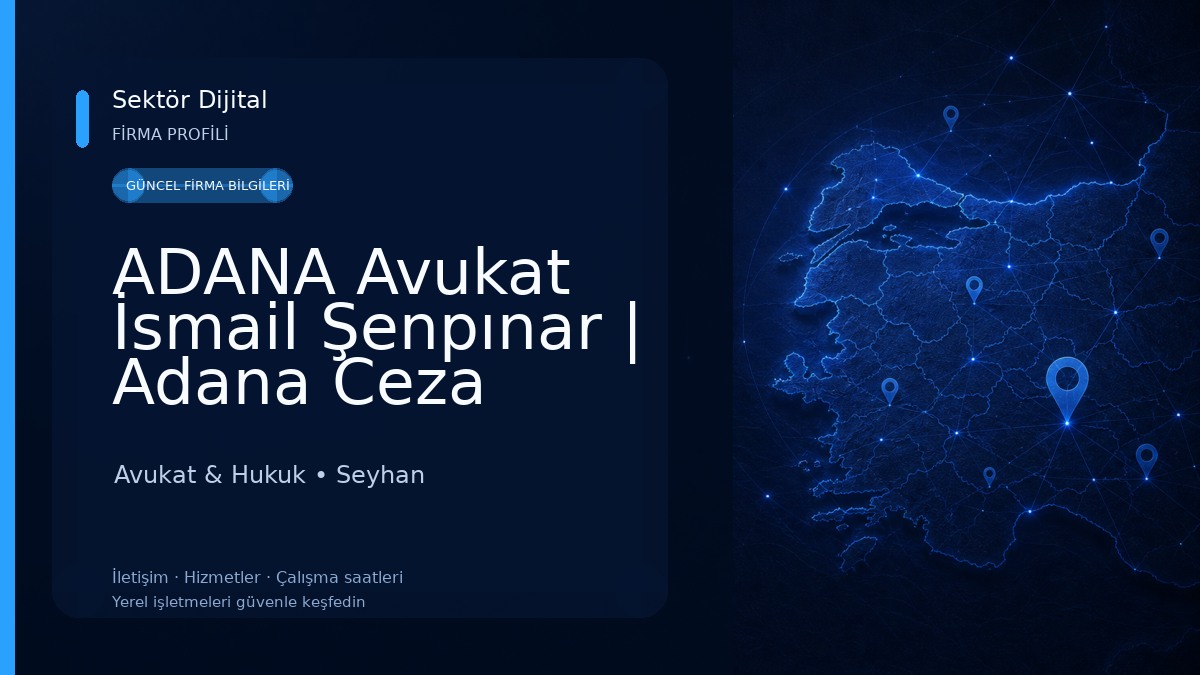 Sektör Dijital
FİRMA PROFİLİ

GÜNCEL FİRMA BİLGİLERİ

ADANA Avukat İsmail Şenpınar | Adana Ceza

Avukat & Hukuk • Seyhan

İletişim · Hizmetler · Çalışma saatleri
Yerel işletmeleri güvenle keşfedin